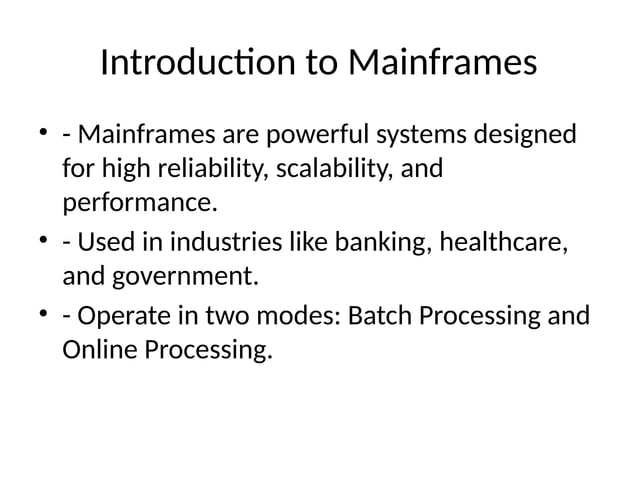 Introduction to Mainframes

• - Mainframes are powerful systems designed for high reliability, scalability, and performance.
• - Used in industries like banking, healthcare, and government.
• - Operate in two modes: Batch Processing and Online Processing.